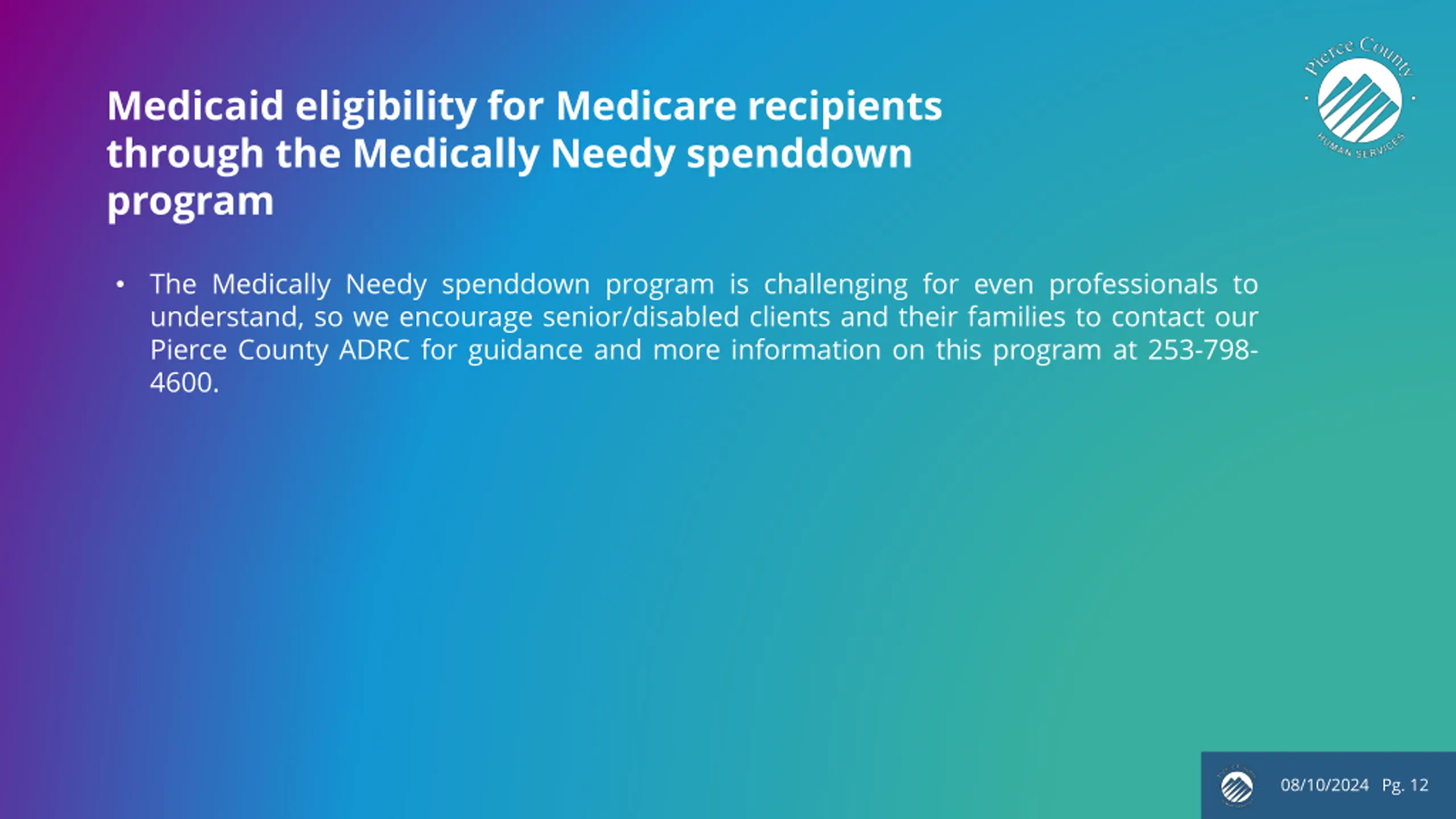 Pierce County
HUMAN SERVICES

Medicaid eligibility for Medicare recipients through the Medically Needy spenddown program

• The Medically Needy spenddown program is challenging for even professionals to understand, so we encourage senior/disabled clients and their families to contact our Pierce County ADRC for guidance and more information on this program at 253-798-4600.

08/10/2024 Pg. 12